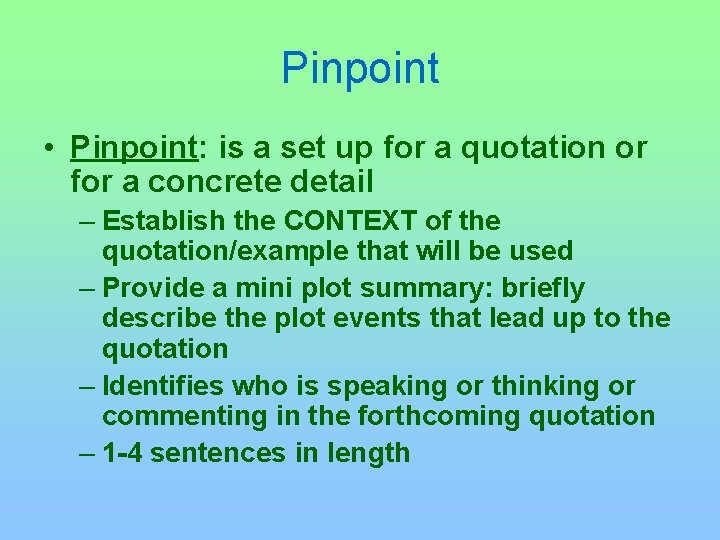 Pinpoint

• Pinpoint: is a set up for a quotation or for a concrete detail
 – Establish the CONTEXT of the quotation/example that will be used
 – Provide a mini plot summary: briefly describe the plot events that lead up to the quotation
 – Identifies who is speaking or thinking or commenting in the forthcoming quotation
 – 1-4 sentences in length